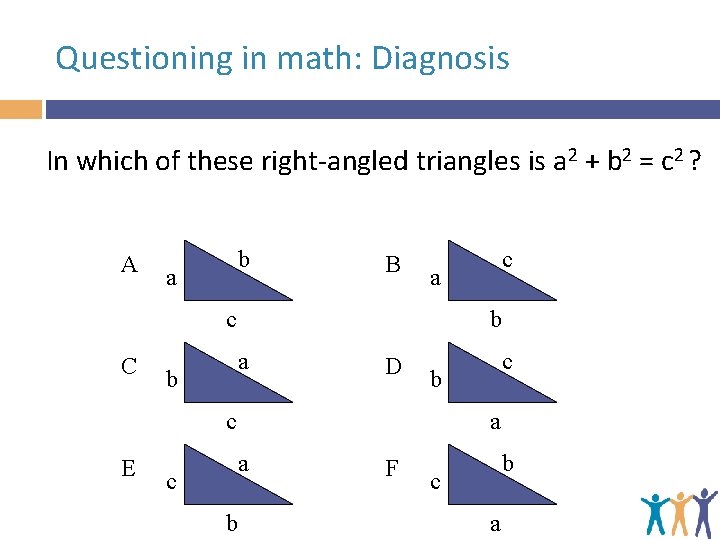 Questioning in math: Diagnosis

In which of these right-angled triangles is $a^2 + b^2 = c^2$ ?

A a b c

B a c b

C b a c

D b c a

E c a b

F c b a